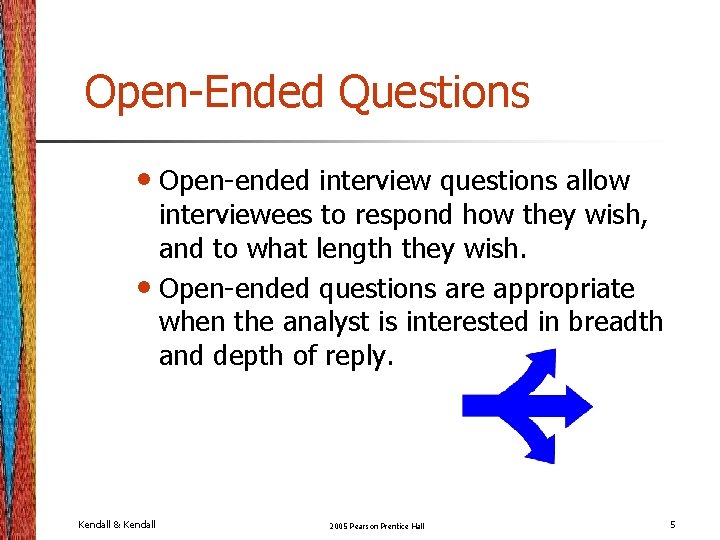 Open-Ended Questions

• Open-ended interview questions allow interviewees to respond how they wish, and to what length they wish.

• Open-ended questions are appropriate when the analyst is interested in breadth and depth of reply.

Kendall & Kendall

2005 Pearson Prentice Hall

5